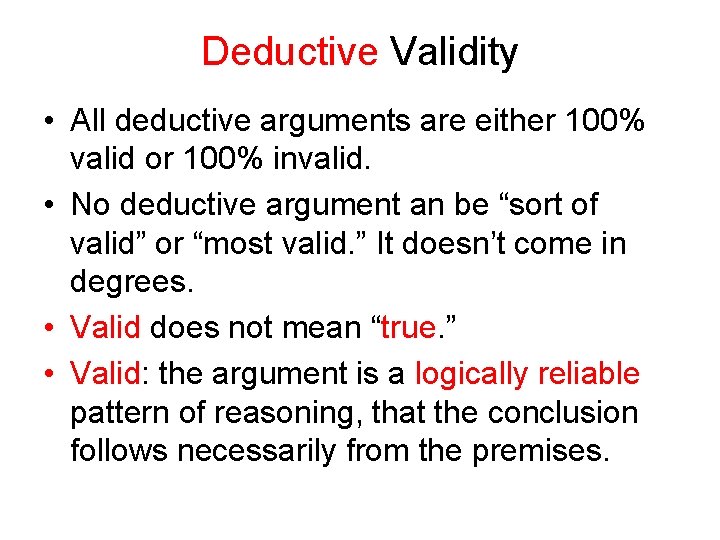 Deductive Validity

• All deductive arguments are either 100% valid or 100% invalid.

• No deductive argument an be “sort of valid” or “most valid.” It doesn’t come in degrees.

• Valid does not mean “true.”

• Valid: the argument is a logically reliable pattern of reasoning, that the conclusion follows necessarily from the premises.